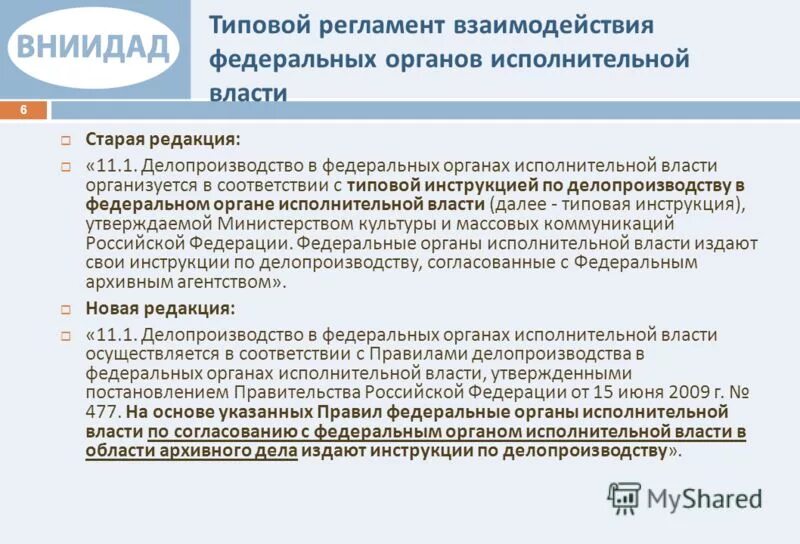 ВНИИДАД

Типовой регламент взаимодействия федеральных органов исполнительной власти

6

Старая редакция:

«11.1. Делопроизводство в федеральных органах исполнительной власти организуется в соответствии с типовой инструкцией по делопроизводству в федеральном органе исполнительной власти (далее - типовая инструкция), утверждаемой Министерством культуры и массовых коммуникаций Российской Федерации. Федеральные органы исполнительной власти издают свои инструкции по делопроизводству, согласованные с Федеральным архивным агентством».

Новая редакция:

«11.1. Делопроизводство в федеральных органах исполнительной власти осуществляется в соответствии с Правилами делопроизводства в федеральных органах исполнительной власти, утвержденными постановлением Правительства Российской Федерации от 15 июня 2009 г. № 477. На основе указанных Правил федеральные органы исполнительной власти по согласованию с федеральным органом исполнительной власти в области архивного дела издают инструкции по делопроизводству».

MyShared